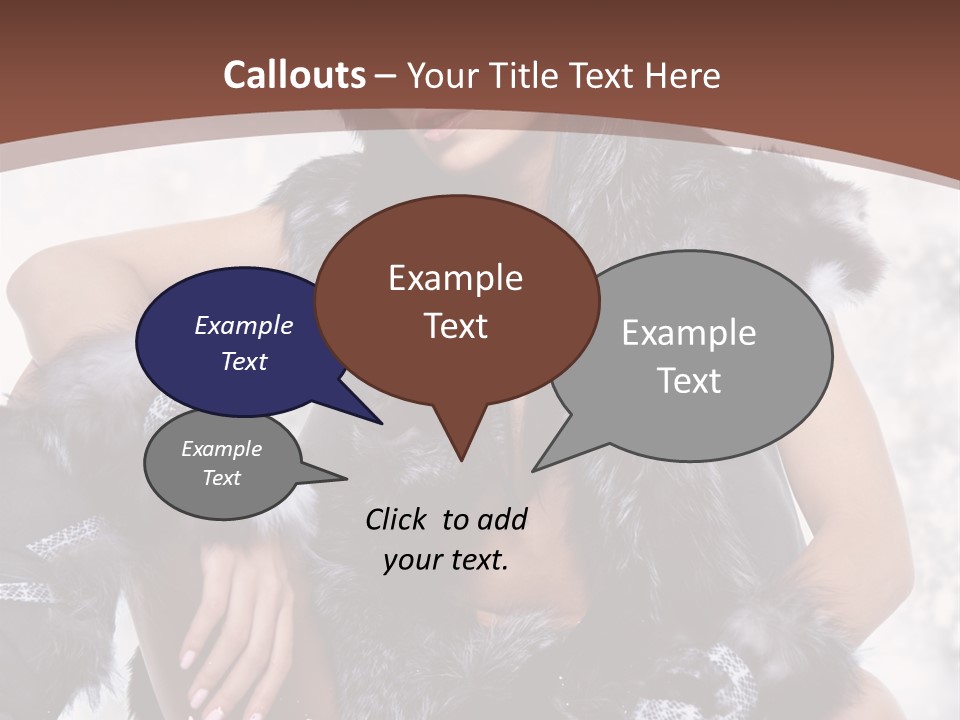 Callouts – Your Title Text Here

Example Text

Example Text

Example Text

Example Text

Click to add your text.